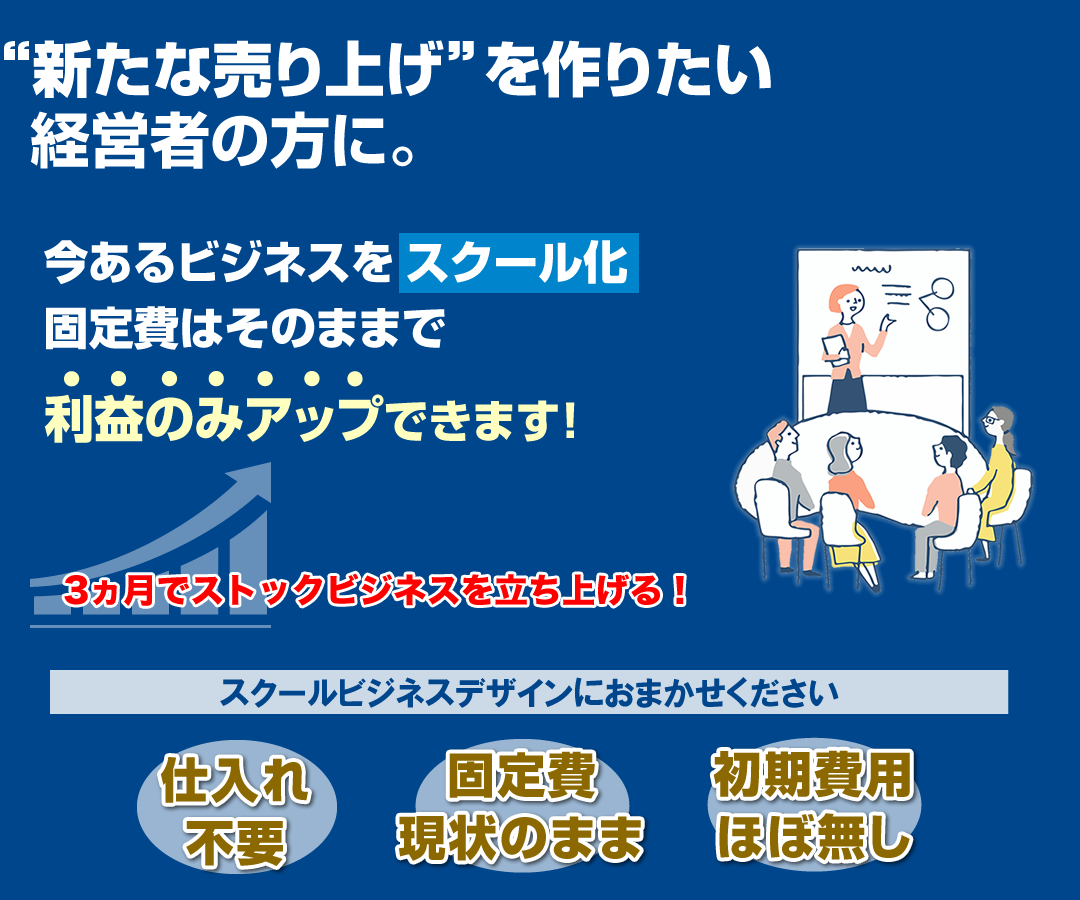 “新たな売り上げ”を作りたい
経営者の方に。

今あるビジネスをスクール化
固定費はそのままで
利益のみアップできます!

3ヵ月でストックビジネスを立ち上げる！

スクールビジネスデザインにおまかせください

仕入れ
不要

固定費
現状のまま

初期費用
ほぼ無し